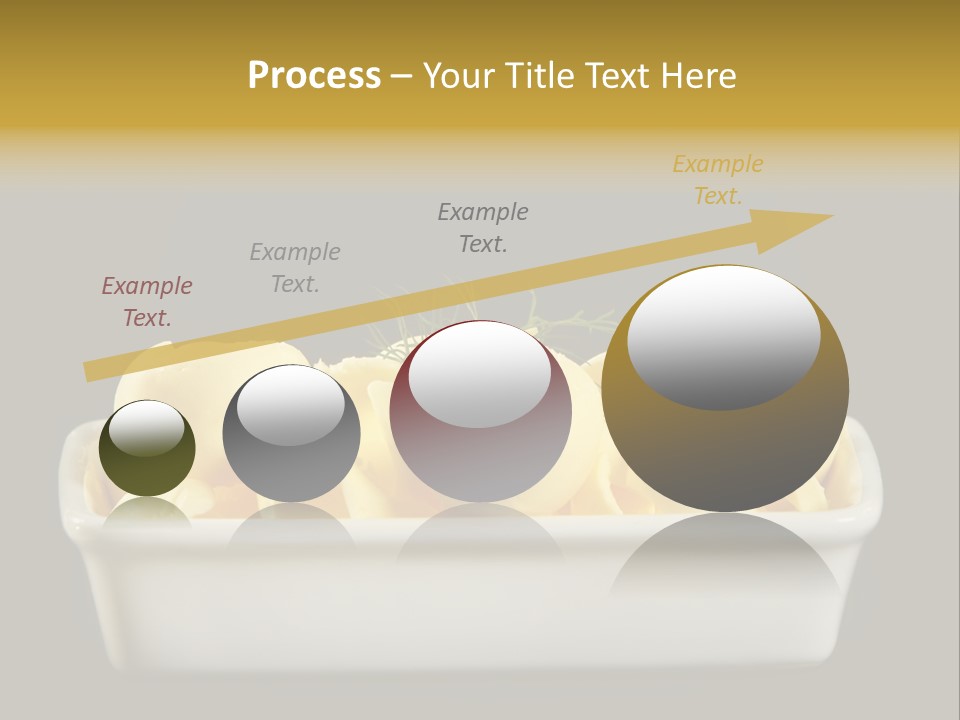 Process – Your Title Text Here

Example Text.

Example Text.

Example Text.

Example Text.